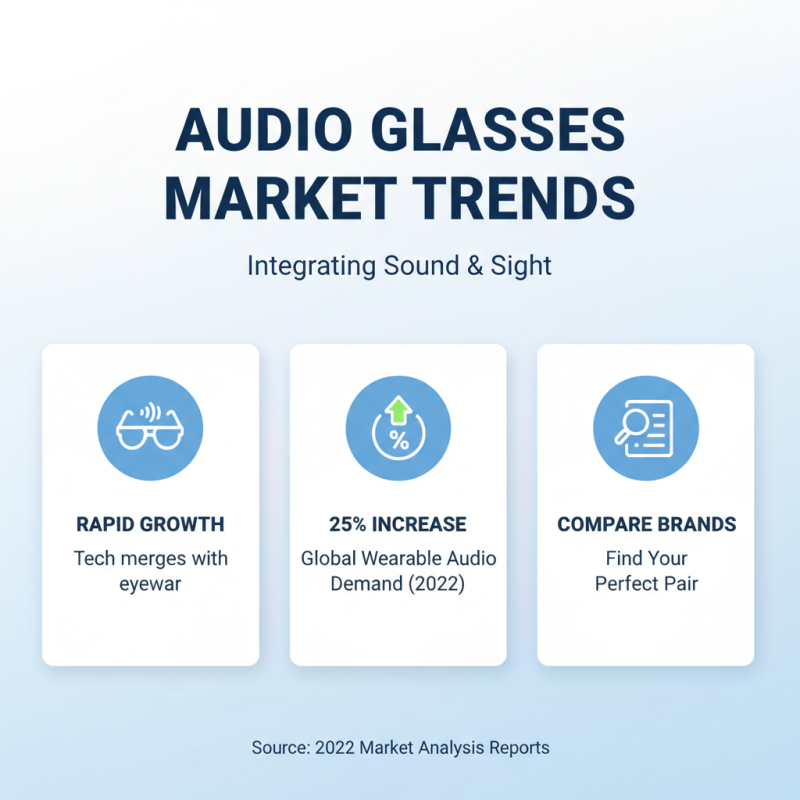 AUDIO GLASSES MARKET TRENDS

Integrating Sound & Sight

%

RAPID GROWTH
Tech merges with eyewar

25% INCREASE
Global Wearable Audio Demand (2022)

COMPARE BRANDS
Find Your Perfect Pair

Source: 2022 Market Analysis Reports